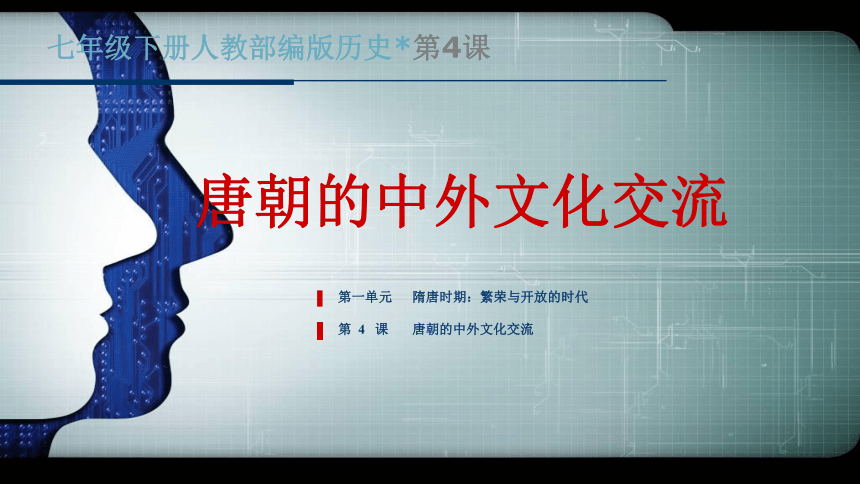 七年级下册人教部编版历史*第4课

唐朝的中外文化交流

第一单元　隋唐时期：繁荣与开放的时代

第 4 课　唐朝的中外文化交流